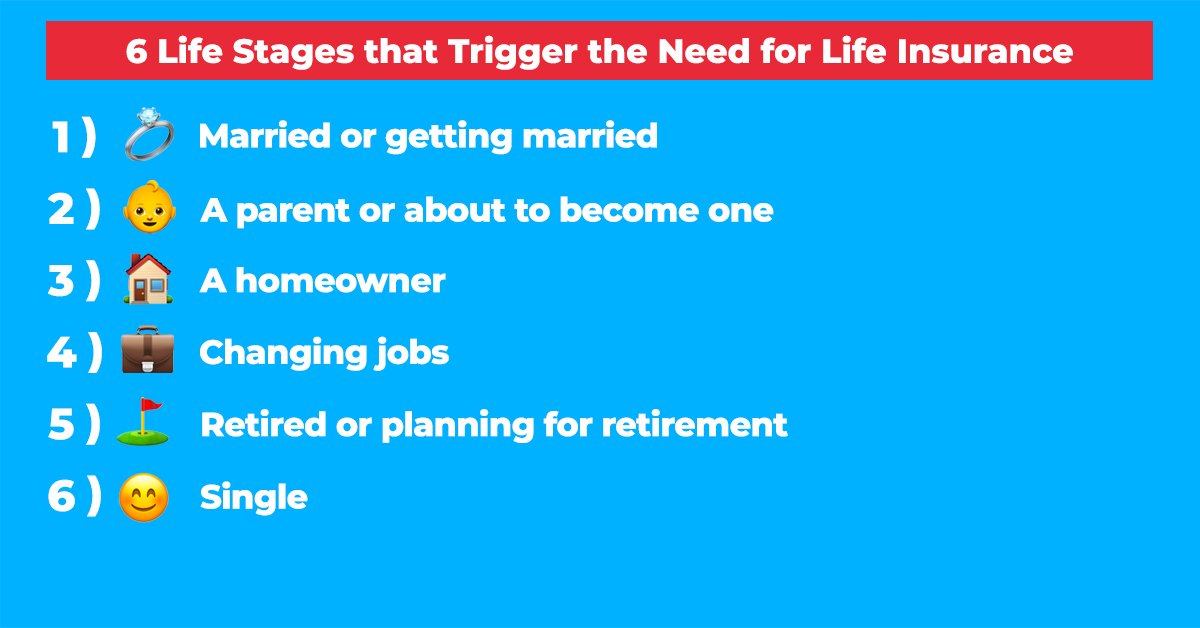 6 Life Stages that Trigger the Need for Life Insurance

1 ) Married or getting married

2 ) A parent or about to become one

3 ) A homeowner

4 ) Changing jobs

5 ) Retired or planning for retirement

6 ) Single